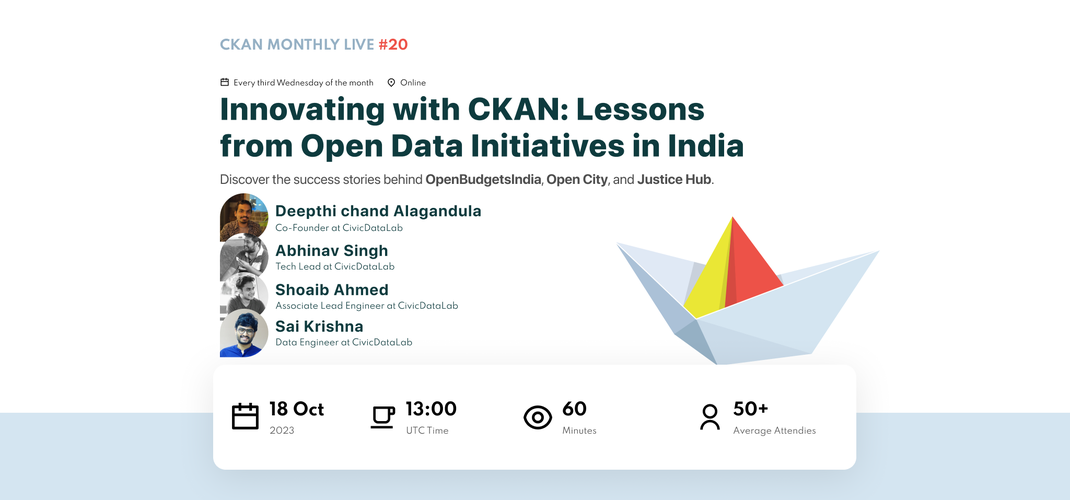 CKAN MONTHLY LIVE #20

Every third Wednesday of the month Online

Innovating with CKAN: Lessons from Open Data Initiatives in India

Discover the success stories behind OpenBudgetsIndia, Open City, and Justice Hub.

Deepthi chand Alagandula
Co-Founder at CivicDataLab

Abhinav Singh
Tech Lead at CivicDataLab

Shoaib Ahmed
Associate Lead Engineer at CivicDataLab

Sai Krishna
Data Engineer at CivicDataLab

18 Oct
2023

13:00
UTC Time

60
Minutes

50+
Average Attendies